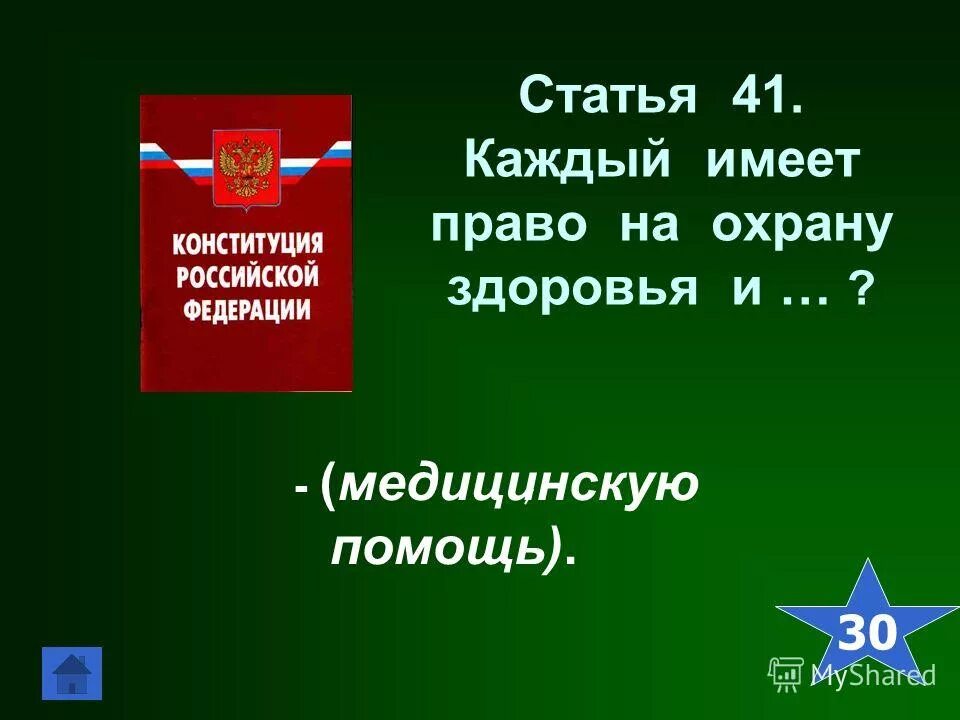 КОНСТИТУЦИЯ РОССИЙСКОЙ ФЕДЕРАЦИИ

Статья 41. Каждый имеет право на охрану здоровья и … ?

- (медицинскую помощь).

30

MyShared